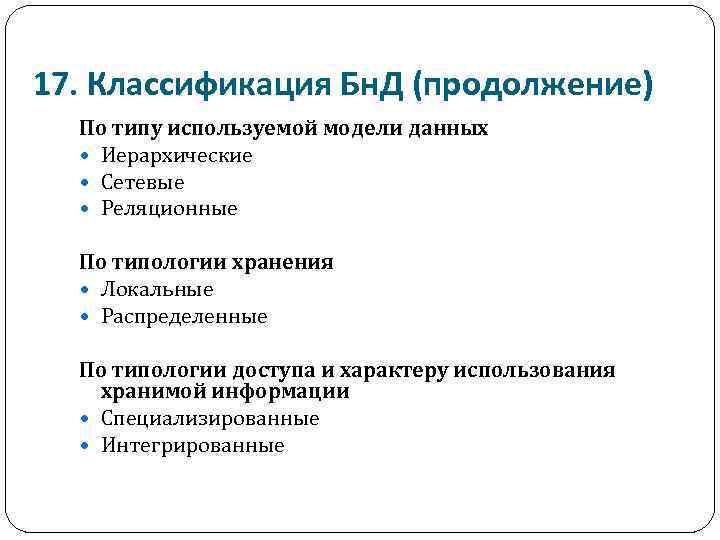 17. Классификация БнД (продолжение)

По типу используемой модели данных
- Иерархические
- Сетевые
- Реляционные

По типологии хранения
- Локальные
- Распределенные

По типологии доступа и характеру использования хранимой информации
- Специализированные
- Интегрированные